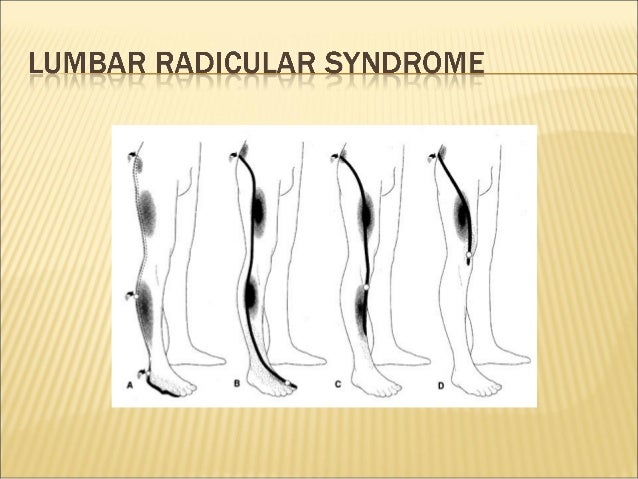 LUMBAR RADICULAR SYNDROME

A B C D